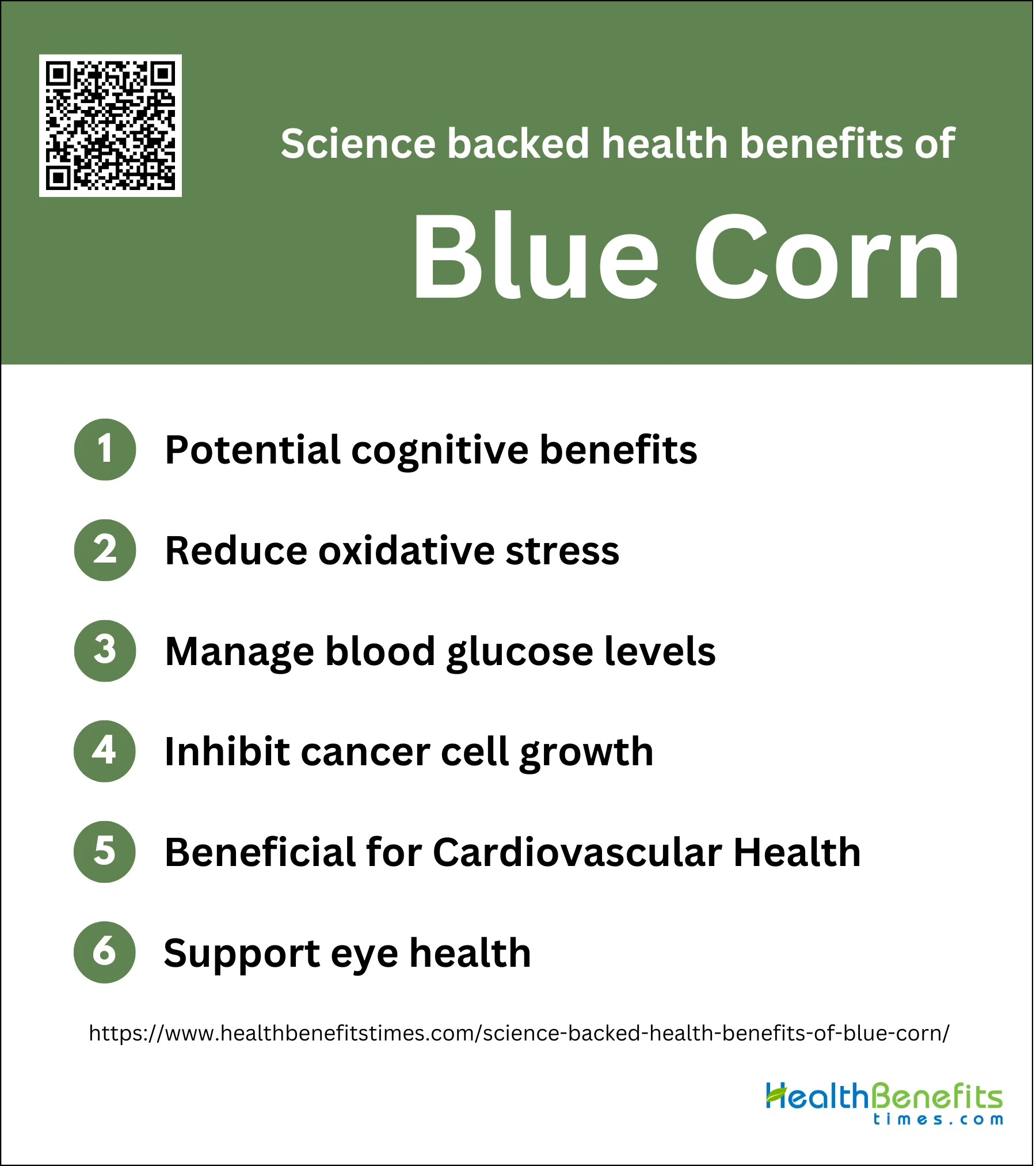 Science backed health benefits of

Blue Corn

1 Potential cognitive benefits

2 Reduce oxidative stress

3 Manage blood glucose levels

4 Inhibit cancer cell growth

5 Beneficial for Cardiovascular Health

6 Support eye health

https://www.healthbenefitstimes.com/science-backed-health-benefits-of-blue-corn/

HealthBenefits times.com